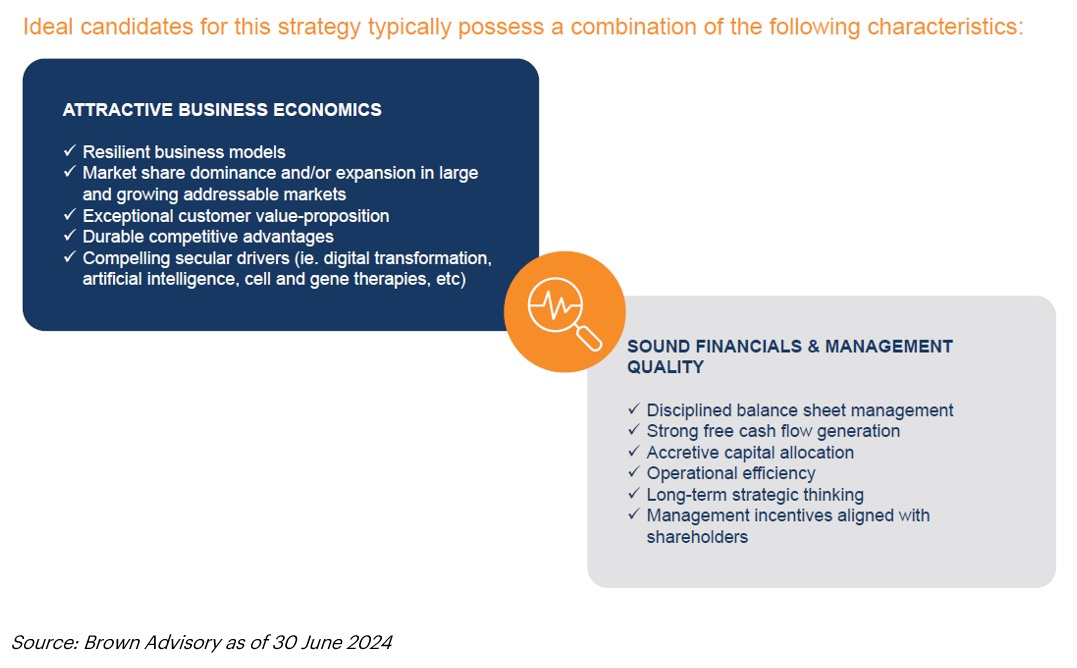 Ideal candidates for this strategy typically possess a combination of the following characteristics:

ATTRACTIVE BUSINESS ECONOMICS

✓ Resilient business models
✓ Market share dominance and/or expansion in large and growing addressable markets
✓ Exceptional customer value-proposition
✓ Durable competitive advantages
✓ Compelling secular drivers (ie. digital transformation, artificial intelligence, cell and gene therapies, etc)

SOUND FINANCIALS & MANAGEMENT QUALITY

✓ Disciplined balance sheet management
✓ Strong free cash flow generation
✓ Accretive capital allocation
✓ Operational efficiency
✓ Long-term strategic thinking
✓ Management incentives aligned with shareholders

Source: Brown Advisory as of 30 June 2024